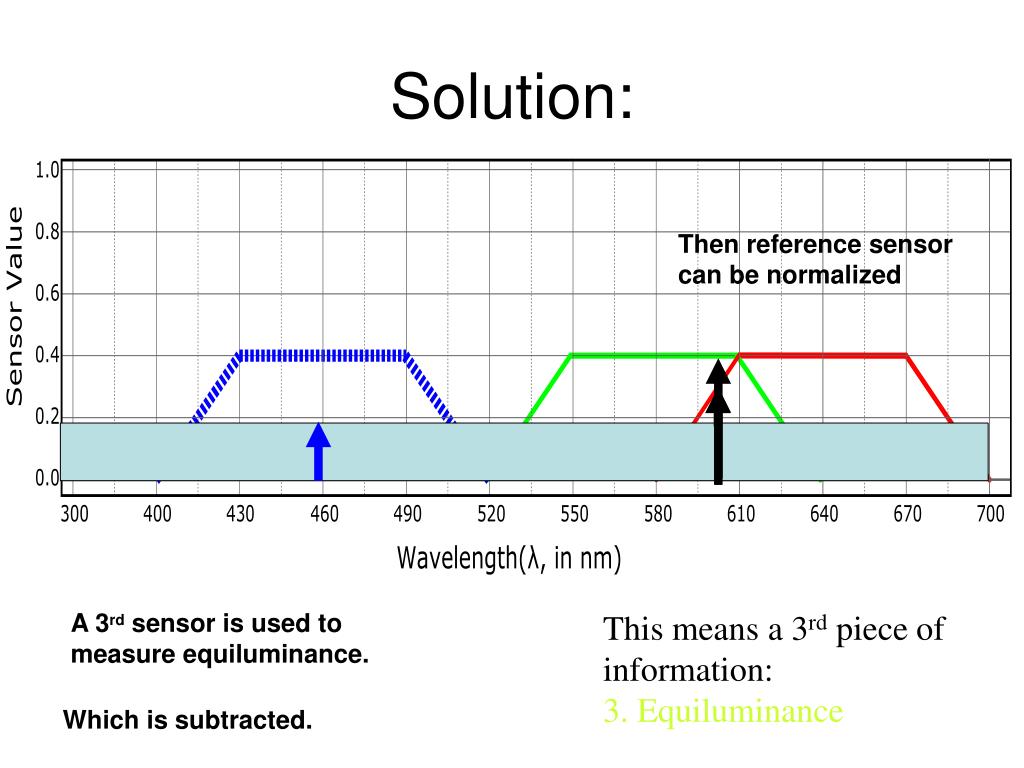 Solution:

Sensor Value

1.0
0.8
0.6
0.4
0.2
0.0

Then reference sensor can be normalized

300 400 430 460 490 520 550 580 610 640 670 700

Wavelength(λ, in nm)

A 3$^{rd}$ sensor is used to measure equiluminance.

Which is subtracted.

This means a 3$^{rd}$ piece of information:
3. Equiluminance